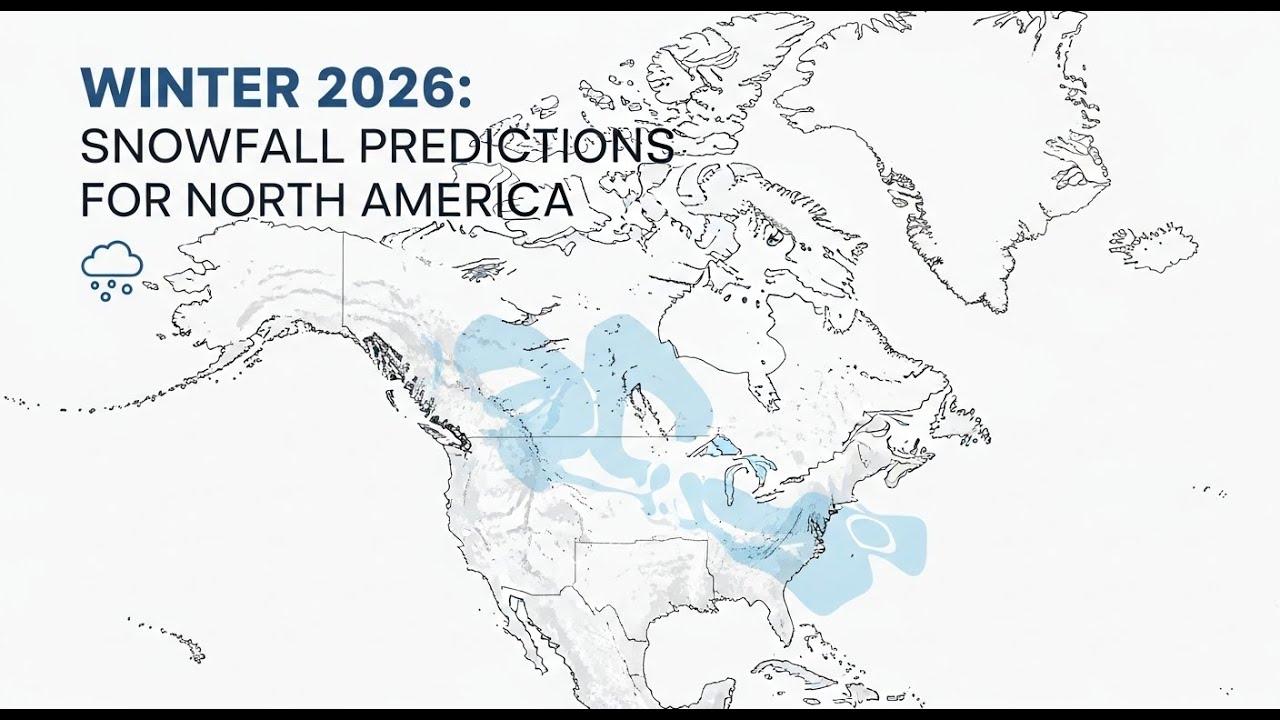 WINTER 2026:
SNOWFALL PREDICTIONS FOR NORTH AMERICA